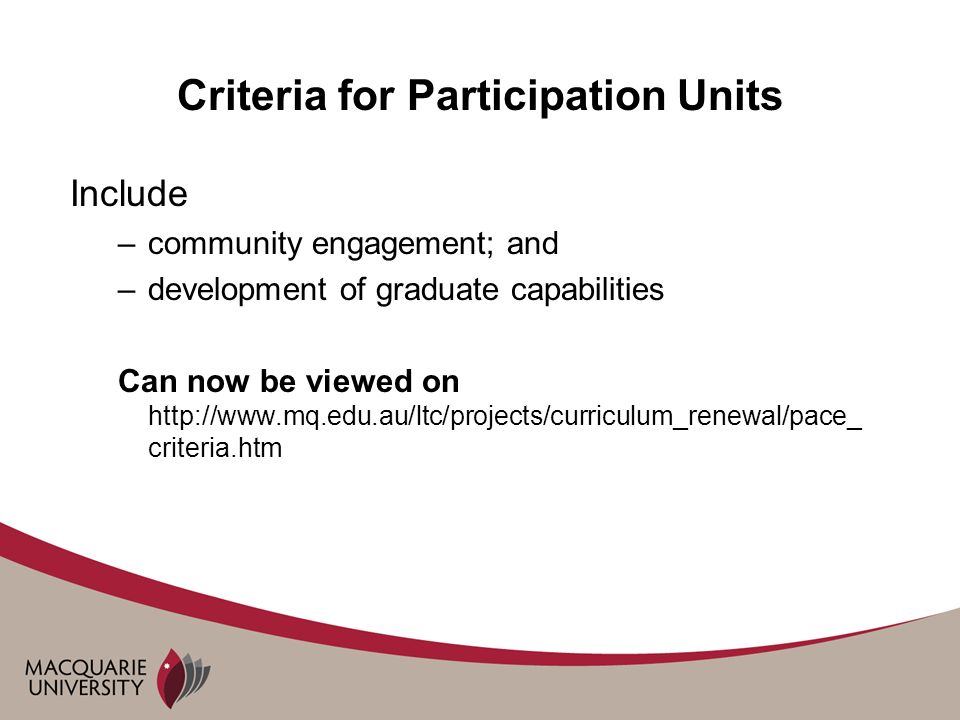 Criteria for Participation Units

Include

– community engagement; and

– development of graduate capabilities

Can now be viewed on
http://www.mq.edu.au/ltc/projects/curriculum_renewal/pace_criteria.htm

MACQUARIE UNIVERSITY